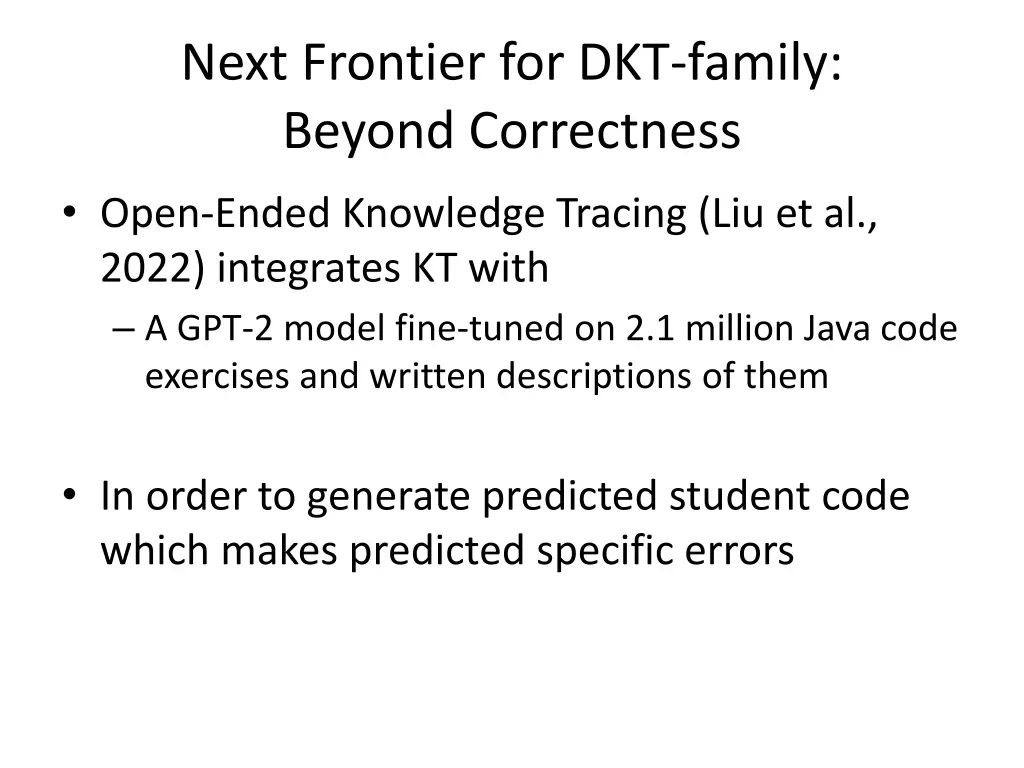 Next Frontier for DKT-family:
Beyond Correctness

• Open-Ended Knowledge Tracing (Liu et al., 2022) integrates KT with
  – A GPT-2 model fine-tuned on 2.1 million Java code exercises and written descriptions of them

• In order to generate predicted student code which makes predicted specific errors